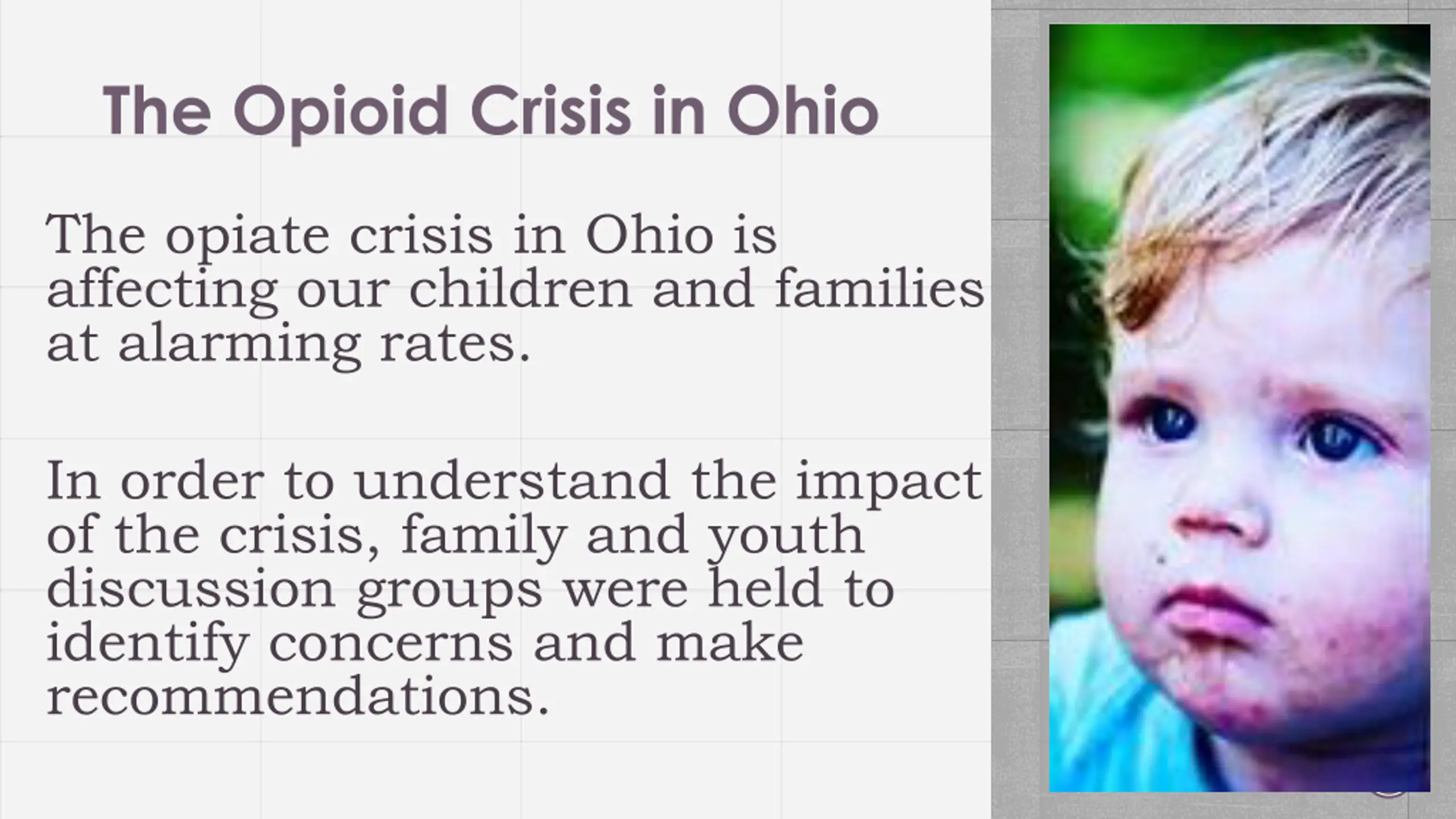 The Opioid Crisis in Ohio

The opiate crisis in Ohio is affecting our children and families at alarming rates.

In order to understand the impact of the crisis, family and youth discussion groups were held to identify concerns and make recommendations.